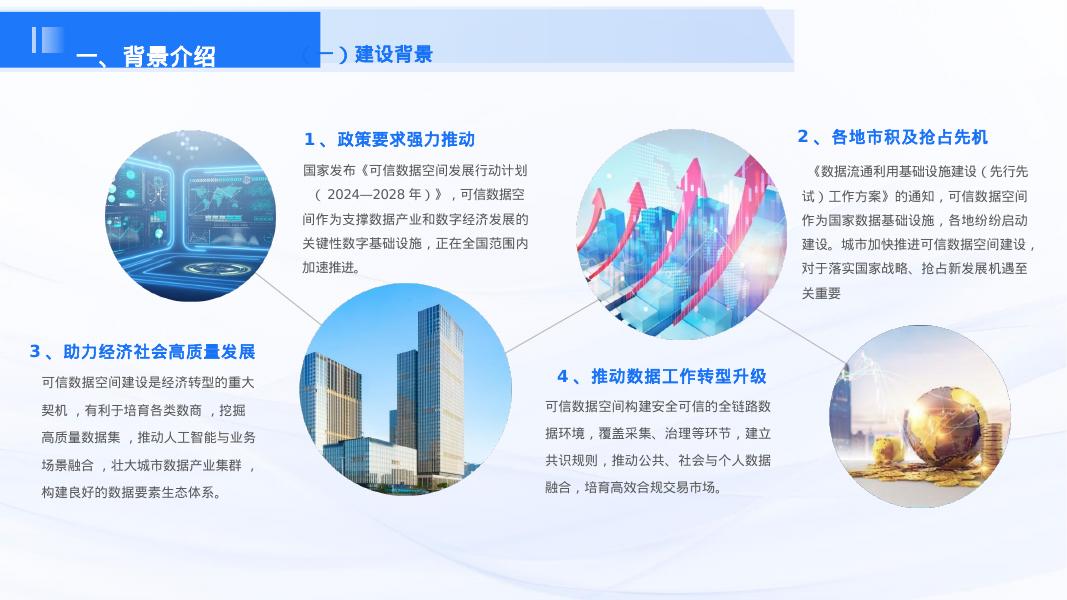 一、背景介绍

（一）建设背景

1、政策要求强力推动

国家发布《可信数据空间发展行动计划（2024—2028年）》，可信数据空间作为支撑数据产业和数字经济发展的关键性数字基础设施，正在全国范围内加速推进。

2、各地市积及抢占先机

《数据流通利用基础设施建设（先行先试）工作方案》的通知，可信数据空间作为国家数据基础设施，各地纷纷启动建设。城市加快推进可信数据空间建设，对于落实国家战略、抢占新发展机遇至关重要

3、助力经济社会高质量发展

可信数据空间建设是经济转型的重大契机，有利于培育各类数商，挖掘高质量数据集，推动人工智能与业务场景融合，壮大城市数据产业集群，构建良好的数据要素生态体系。

4、推动数据工作转型升级

可信数据空间构建安全可信的全链路数据环境，覆盖采集、治理等环节，建立共识规则，推动公共、社会与个人数据融合，培育高效合规交易市场。